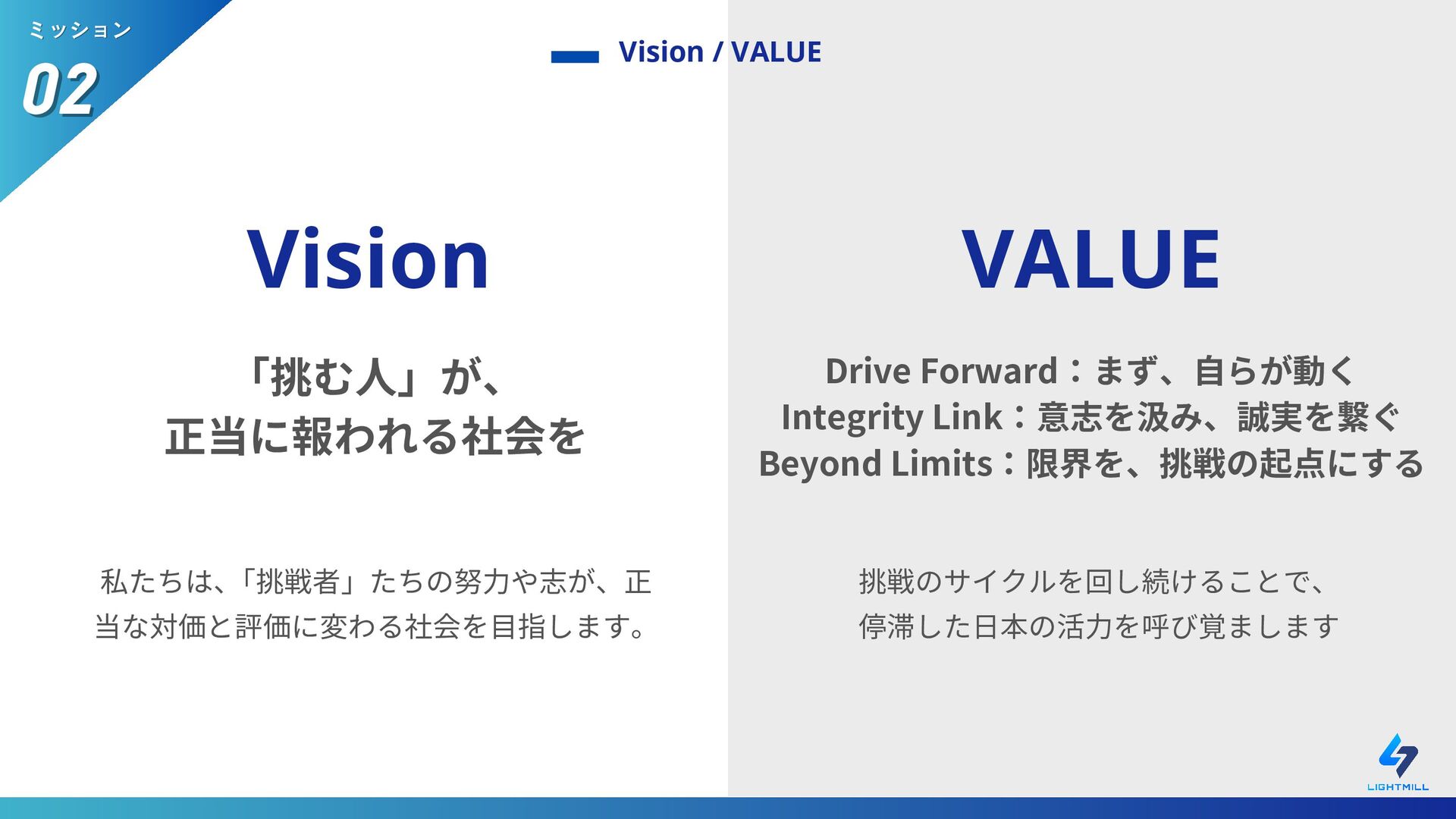 ミッション
02

Vision / VALUE

Vision

「挑む人」が、
正当に報われる社会を

私たちは、「挑戦者」たちの努力や志が、正当な対価と評価に変わる社会を目指します。

VALUE

Drive Forward：まず、自らが動く
Integrity Link：意志を汲み、誠実を繋ぐ
Beyond Limits：限界を、挑戦の起点にする

挑戦のサイクルを回し続けることで、
停滞した日本の活力を呼び覚まします

LIGHTMILL